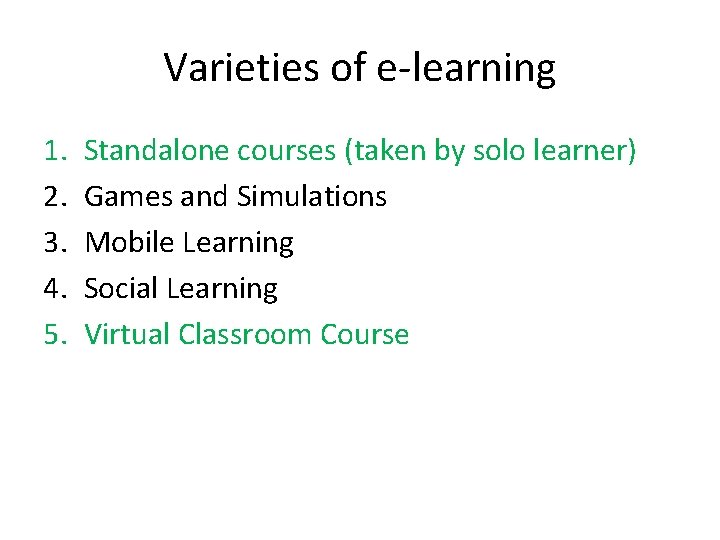 Varieties of e-learning

1. Standalone courses (taken by solo learner)
2. Games and Simulations
3. Mobile Learning
4. Social Learning
5. Virtual Classroom Course